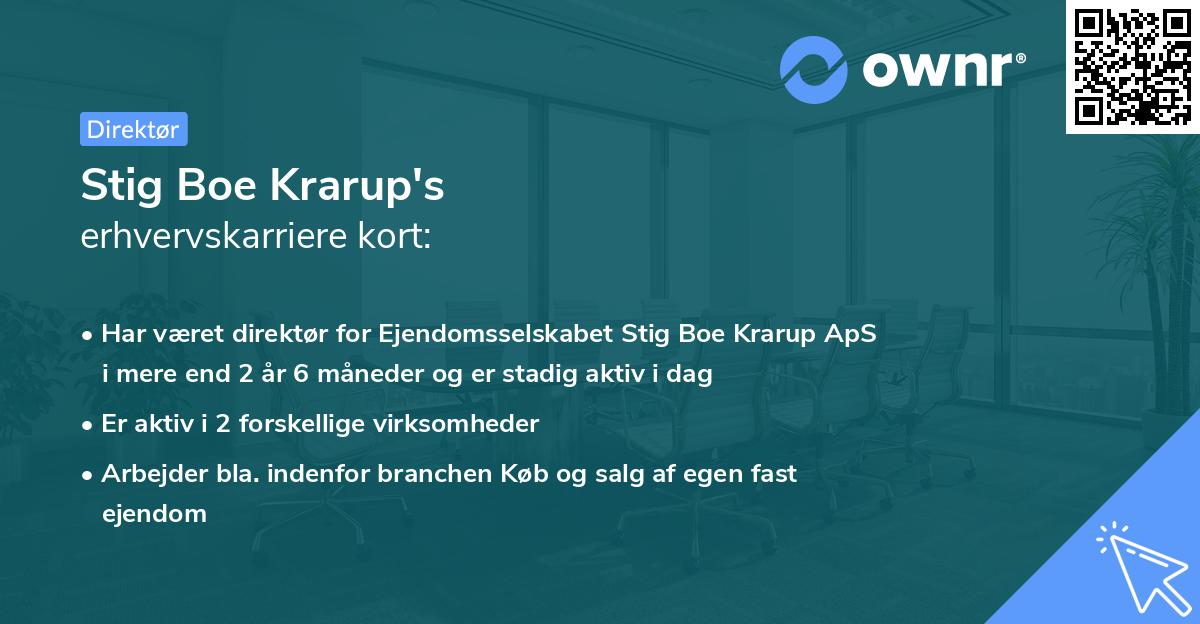 ownr®

Direktør

Stig Boe Krarup's
erhvervskarriere kort:

• Har været direktør for Ejendomsselskabet Stig Boe Krarup ApS i mere end 2 år 6 måneder og er stadig aktiv i dag

• Er aktiv i 2 forskellige virksomheder

• Arbejder bla. indenfor branchen Køb og salg af egen fast ejendom